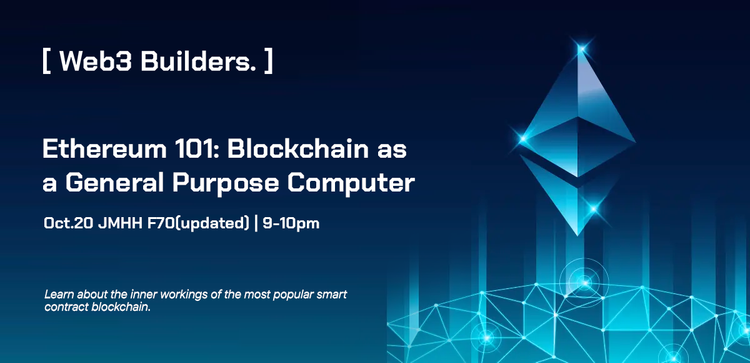 [ Web3 Builders. ]

Ethereum 101: Blockchain as a General Purpose Computer

Oct.20 JMHH F70(updated) | 9-10pm

Learn about the inner workings of the most popular smart contract blockchain.